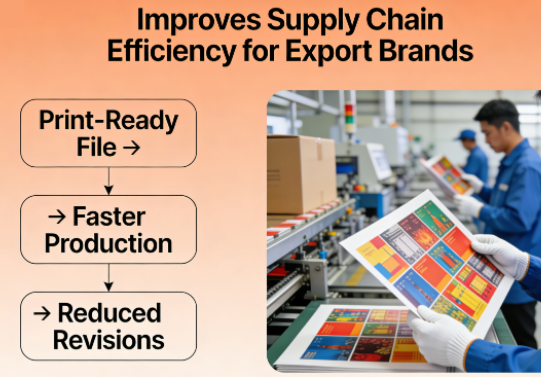 Improves Supply Chain Efficiency for Export Brands

Print-Ready File →

→ Faster Production

→ Reduced Revisions